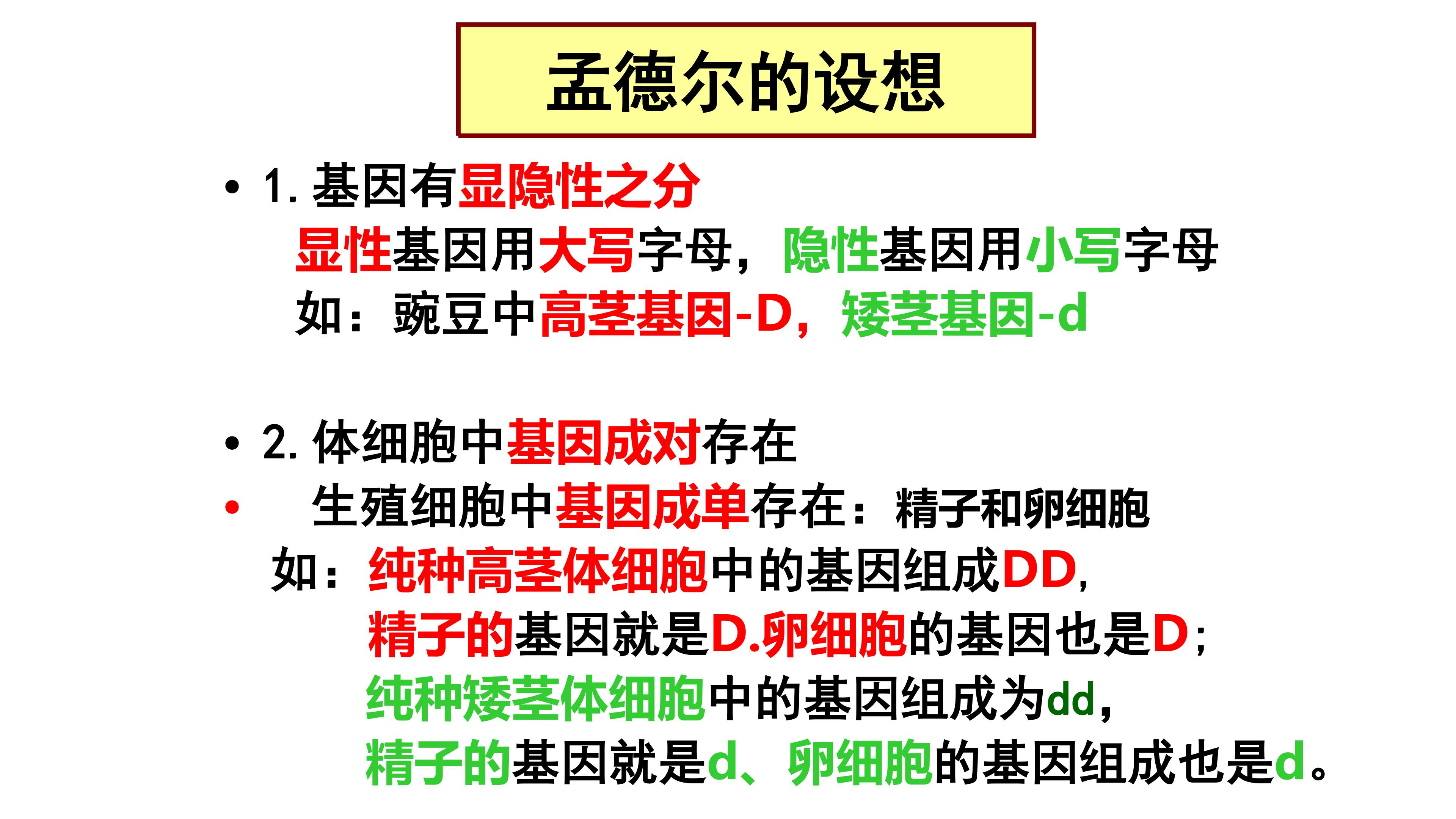 孟德尔的设想

• 1. 基因有显隐性之分
显性基因用大写字母，隐性基因用小写字母
如：豌豆中高茎基因-D，矮茎基因-d

• 2. 体细胞中基因成对存在
• 生殖细胞中基因成单存在：精子和卵细胞
如：纯种高茎体细胞中的基因组成DD，
精子的基因就是D.卵细胞的基因也是D；
纯种矮茎体细胞中的基因组成为dd，
精子的基因就是d、卵细胞的基因组成也是d。